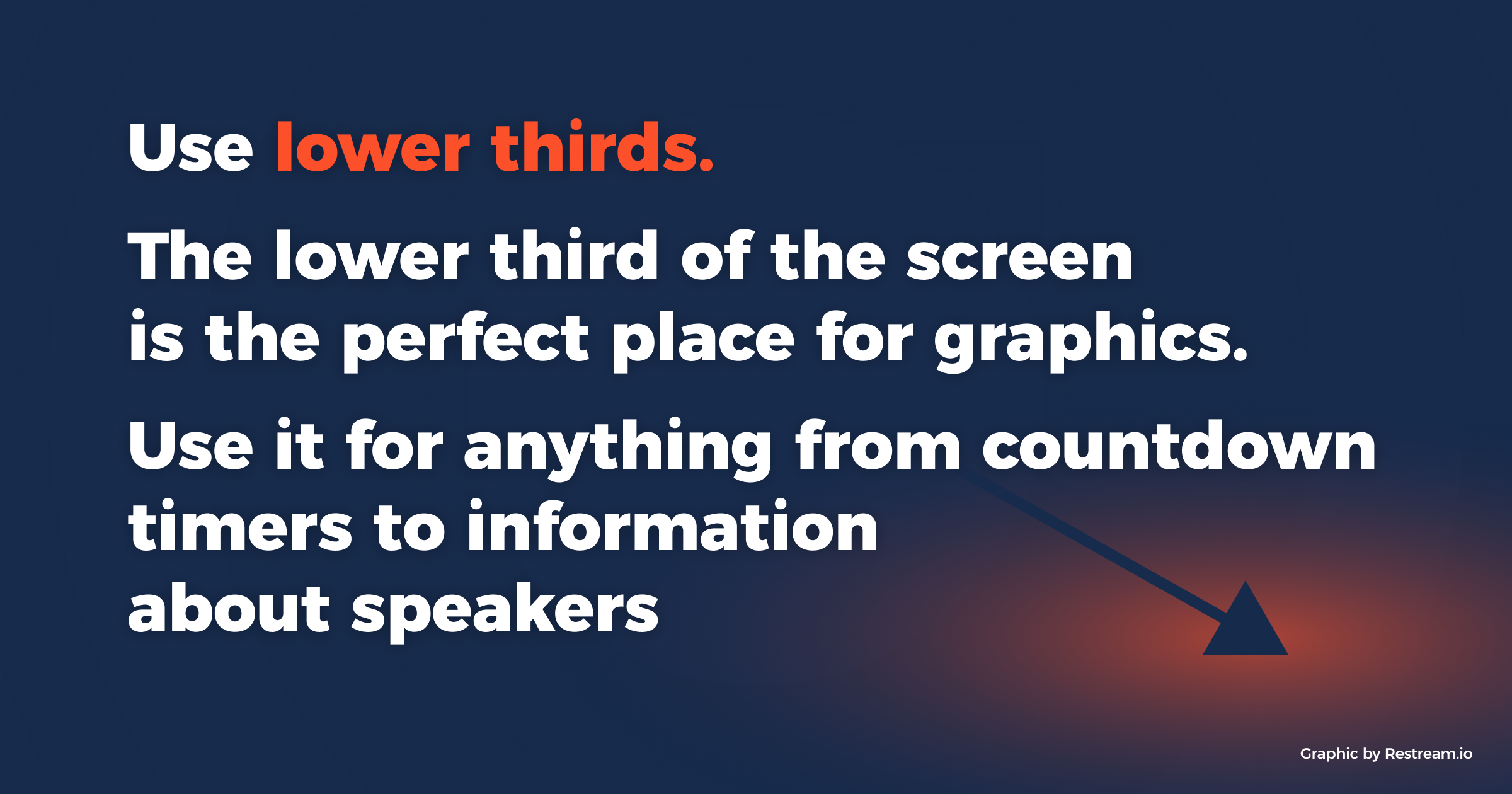 Use lower thirds.

The lower third of the screen is the perfect place for graphics.

Use it for anything from countdown timers to information about speakers

Graphic by Restream.io